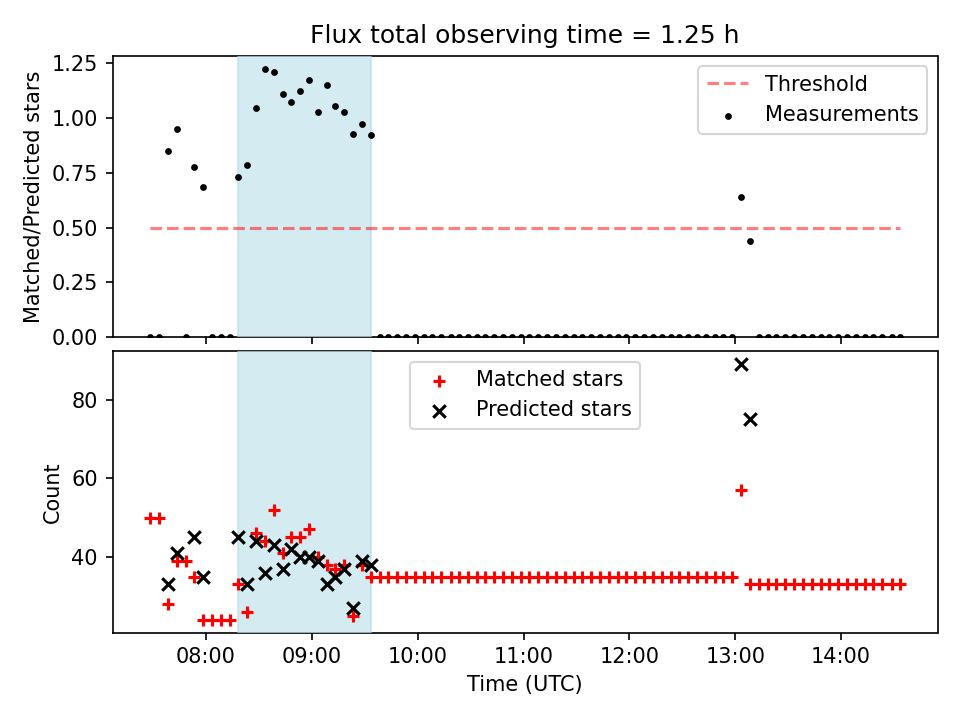 Flux total observing time = 1.25 h

Matched/Predicted stars

1.25
1.00
0.75
0.50
0.25
0.00

Threshold
Measurements

Count

80
60
40

Matched stars
Predicted stars

08:00
09:00
10:00
11:00
12:00
13:00
14:00

Time (UTC)